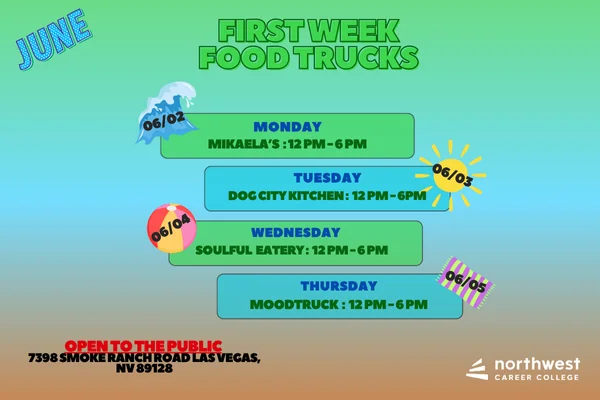 JUNE

FIRST WEEK FOOD TRUCKS

06/02
MONDAY
MIKAELA'S : 12 PM - 6 PM

06/03
TUESDAY
DOG CITY KITCHEN : 12 PM - 6PM

06/04
WEDNESDAY
SOULFUL EATERY : 12 PM - 6 PM

06/05
THURSDAY
MOODTRUCK : 12 PM - 6 PM

OPEN TO THE PUBLIC
7398 SMOKE RANCH ROAD LAS VEGAS, NV 89128

northwest
CAREER COLLEGE